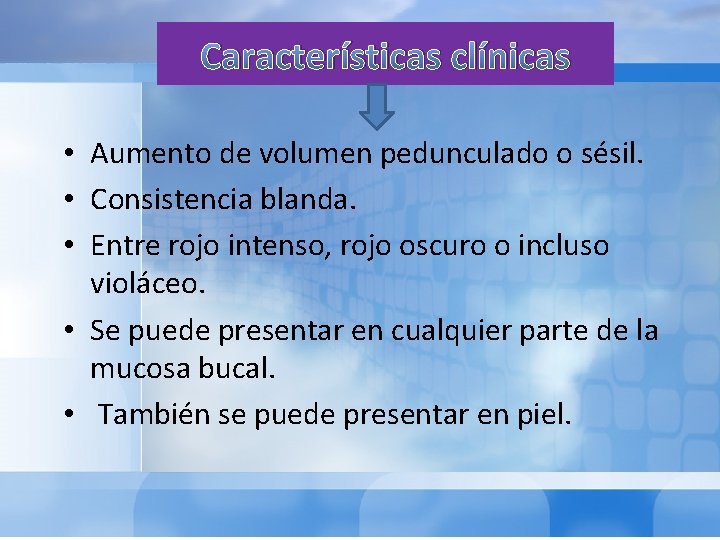 Características clínicas

• Aumento de volumen pedunculado o sésil.
• Consistencia blanda.
• Entre rojo intenso, rojo oscuro o incluso violáceo.
• Se puede presentar en cualquier parte de la mucosa bucal.
• También se puede presentar en piel.